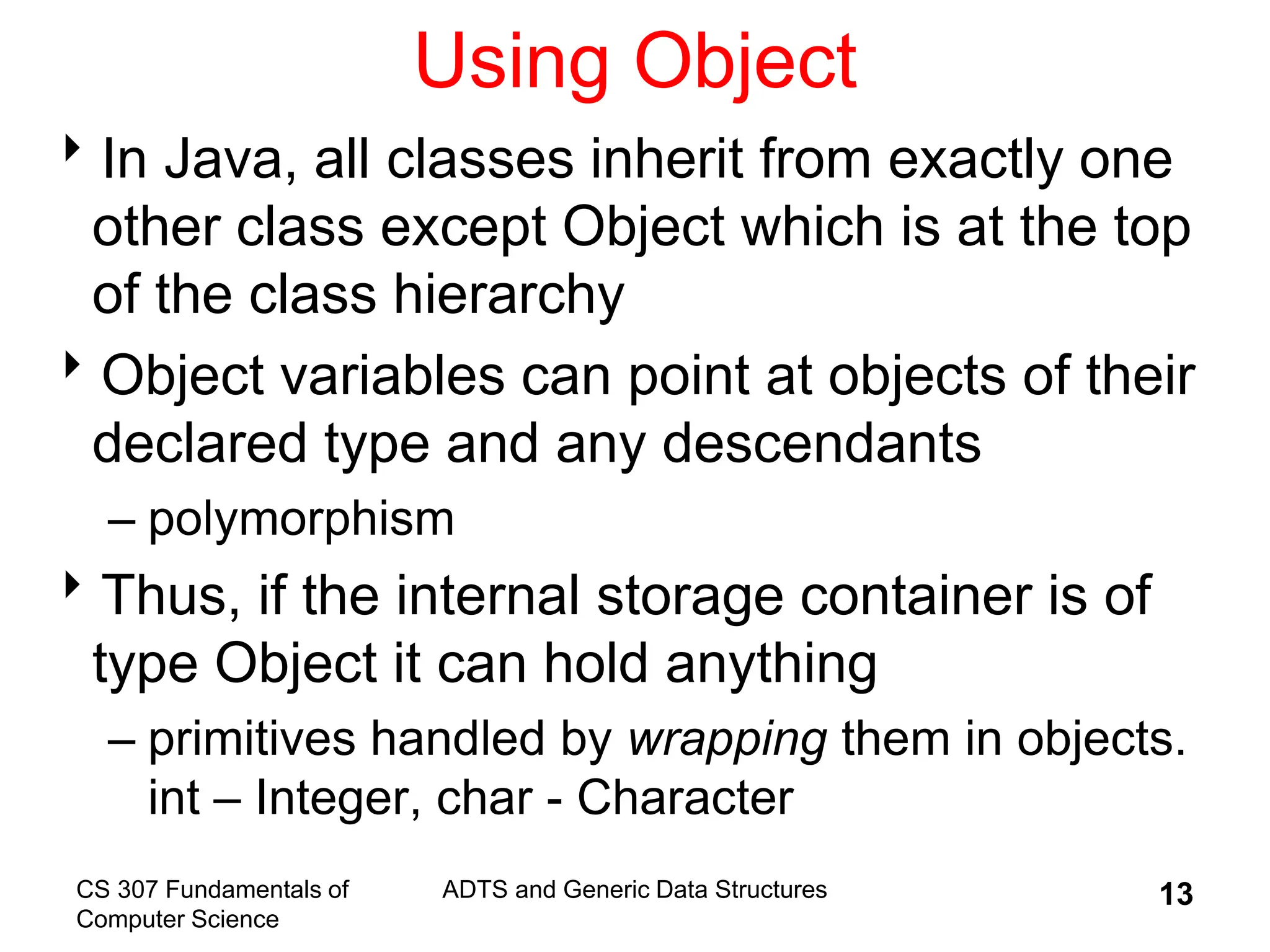 Using Object

In Java, all classes inherit from exactly one other class except Object which is at the top of the class hierarchy

Object variables can point at objects of their declared type and any descendants

– polymorphism

Thus, if the internal storage container is of type Object it can hold anything

– primitives handled by wrapping them in objects. int – Integer, char - Character

CS 307 Fundamentals of Computer Science

ADTS and Generic Data Structures

13